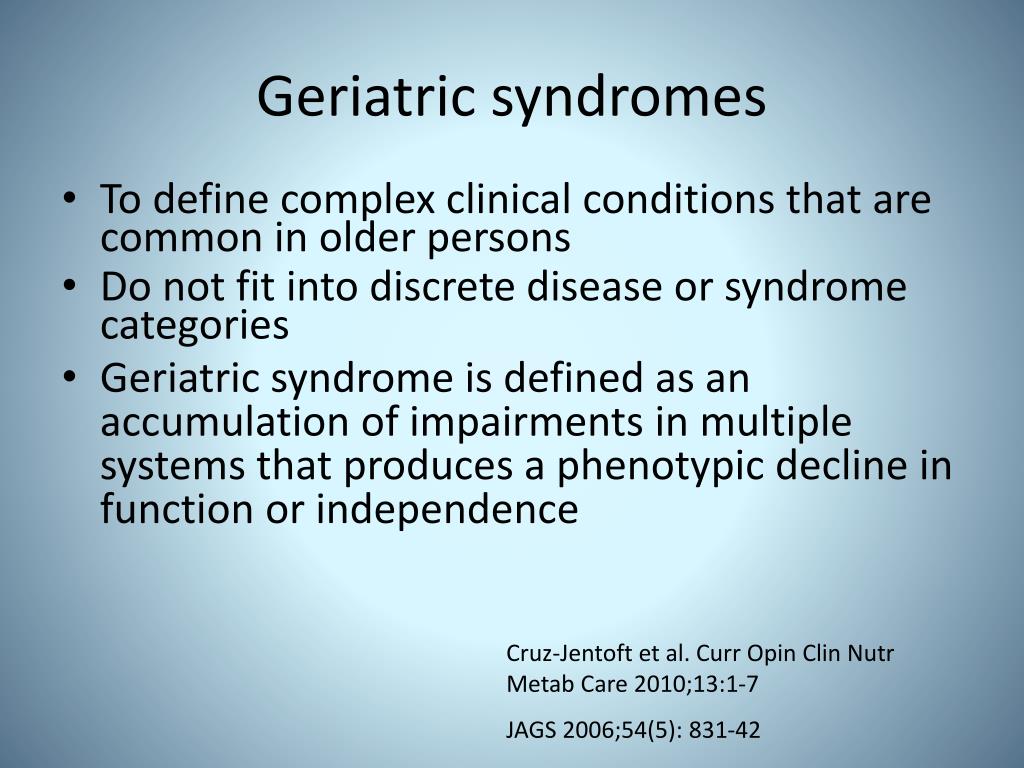 Geriatric syndromes

• To define complex clinical conditions that are common in older persons
• Do not fit into discrete disease or syndrome categories
• Geriatric syndrome is defined as an accumulation of impairments in multiple systems that produces a phenotypic decline in function or independence

Cruz-Jentoft et al. Curr Opin Clin Nutr Metab Care 2010;13:1-7

JAGS 2006;54(5): 831-42